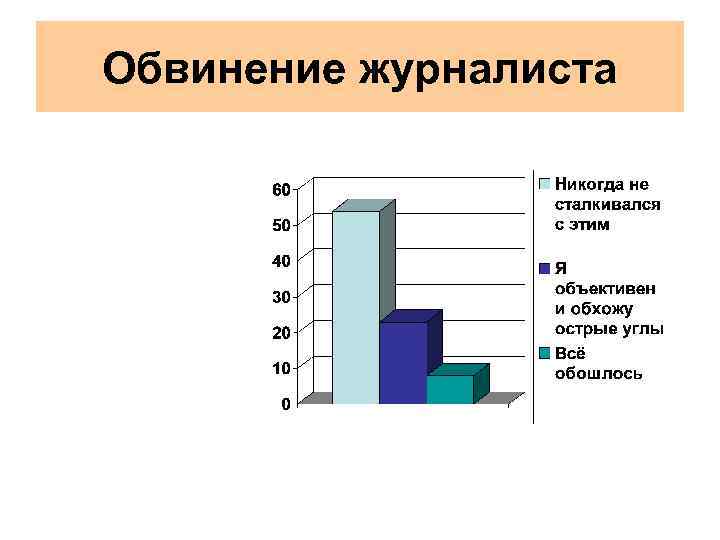 Обвинение журналиста

60
50
40
30
20
10
0

Никогда не сталкивался с этим

Я объективен и обхожу острые углы

Всё обошлось